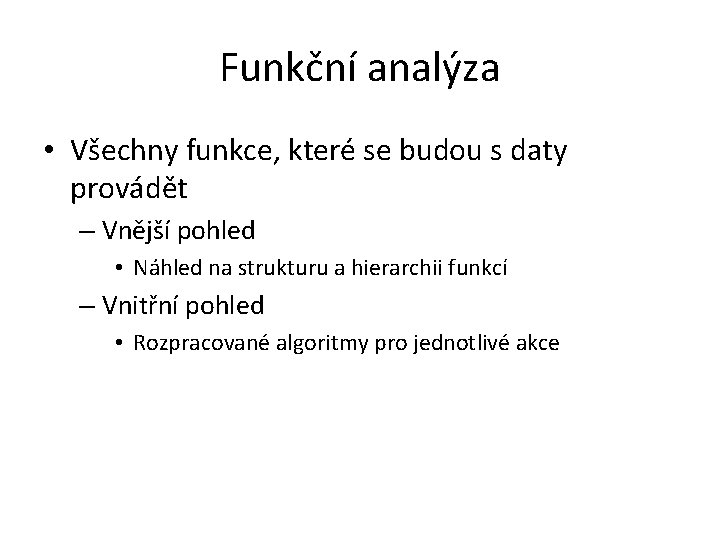 Funkční analýza

• Všechny funkce, které se budou s daty provádět
  – Vnější pohled
    • Náhled na strukturu a hierarchii funkcí
  – Vnitřní pohled
    • Rozpracované algoritmy pro jednotlivé akce